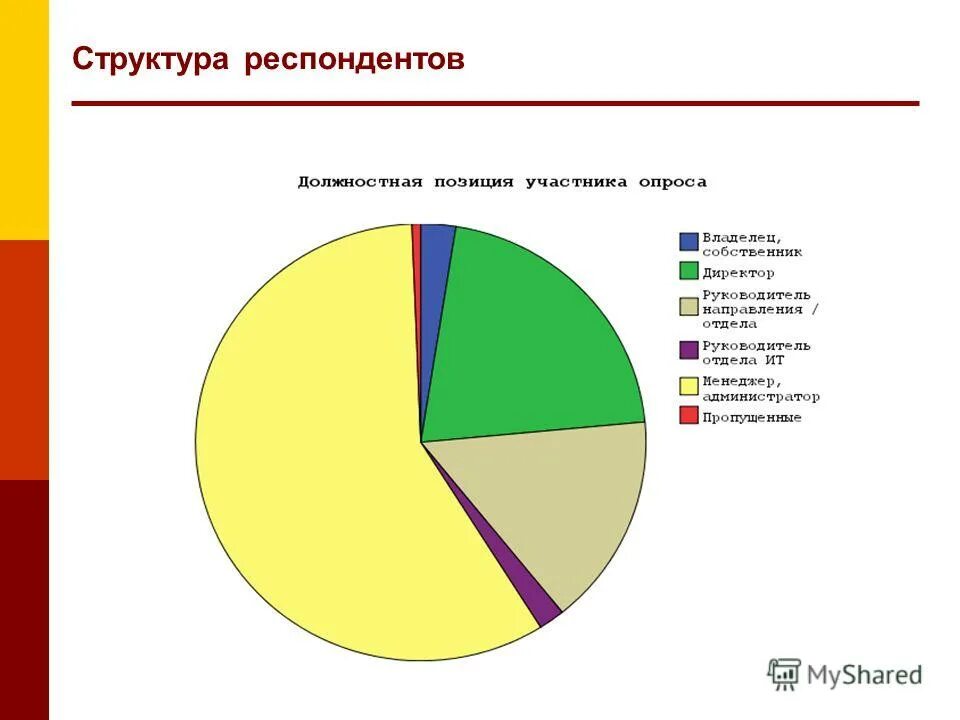 Структура респондентов

Должностная позиция участника опроса

Владелец, собственник
Директор
Руководитель направления / отдела
Руководитель отдела ИТ
Менеджер, администратор
Пропущенные

MyShared